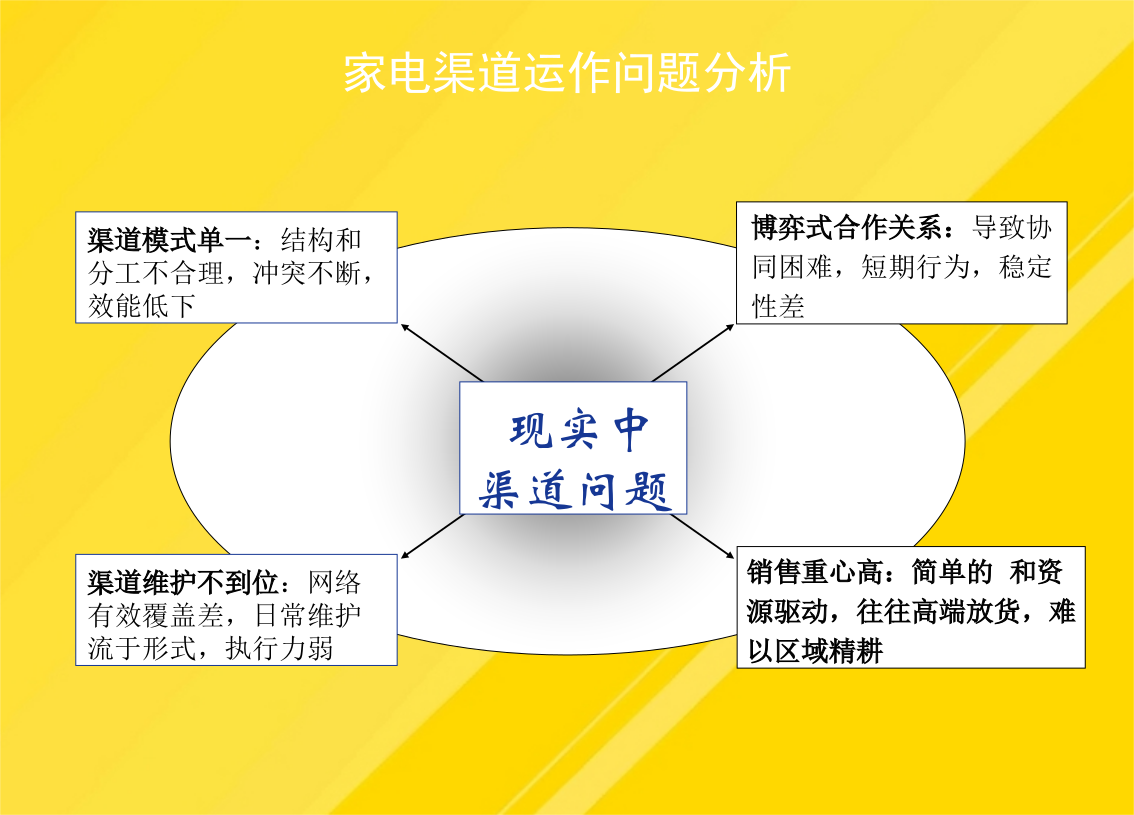 家电渠道运作问题分析

渠道模式单一：结构和分工不合理，冲突不断，效能低下

博弈式合作关系：导致协同困难，短期行为，稳定性差

现实中
渠道问题

渠道维护不到位：网络有效覆盖差，日常维护流于形式，执行力弱

销售重心高：简单的 和资源驱动，往往高端放货，难以区域精耕